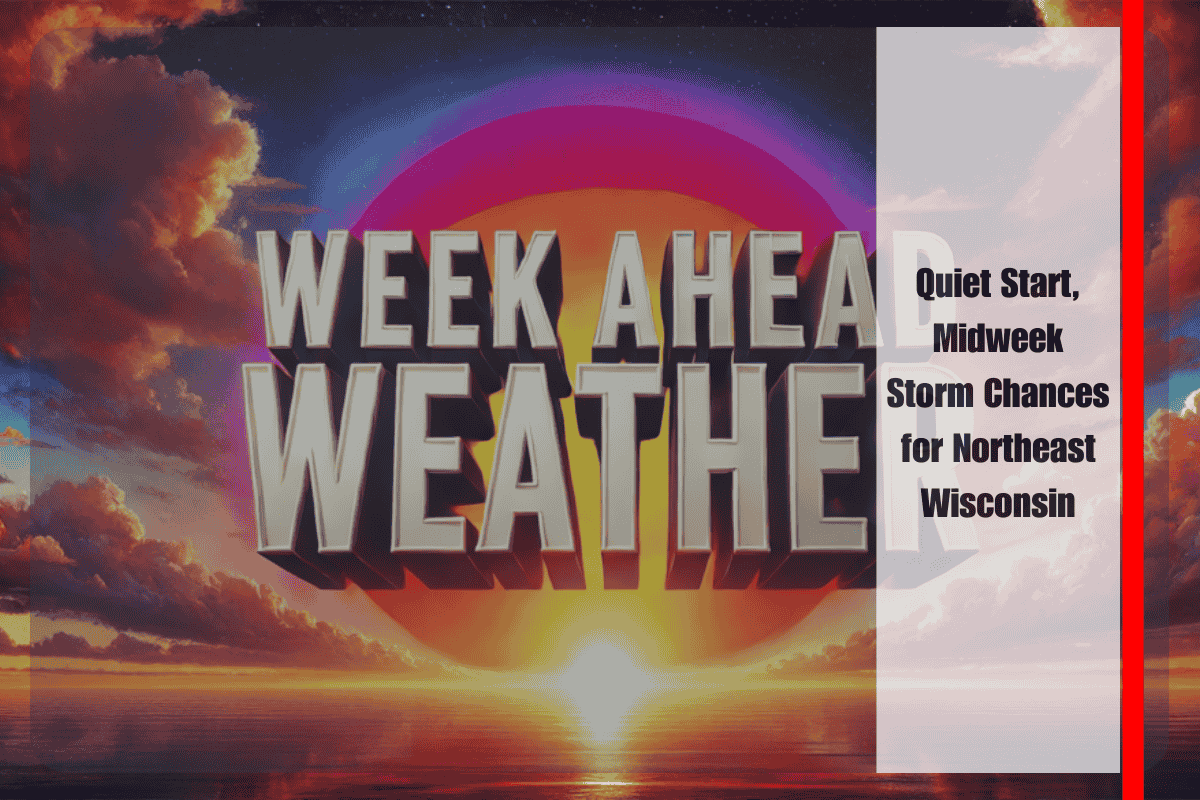 WEEK AHEAD
WEATHER

Quiet Start, Midweek Storm Chances for Northeast Wisconsin